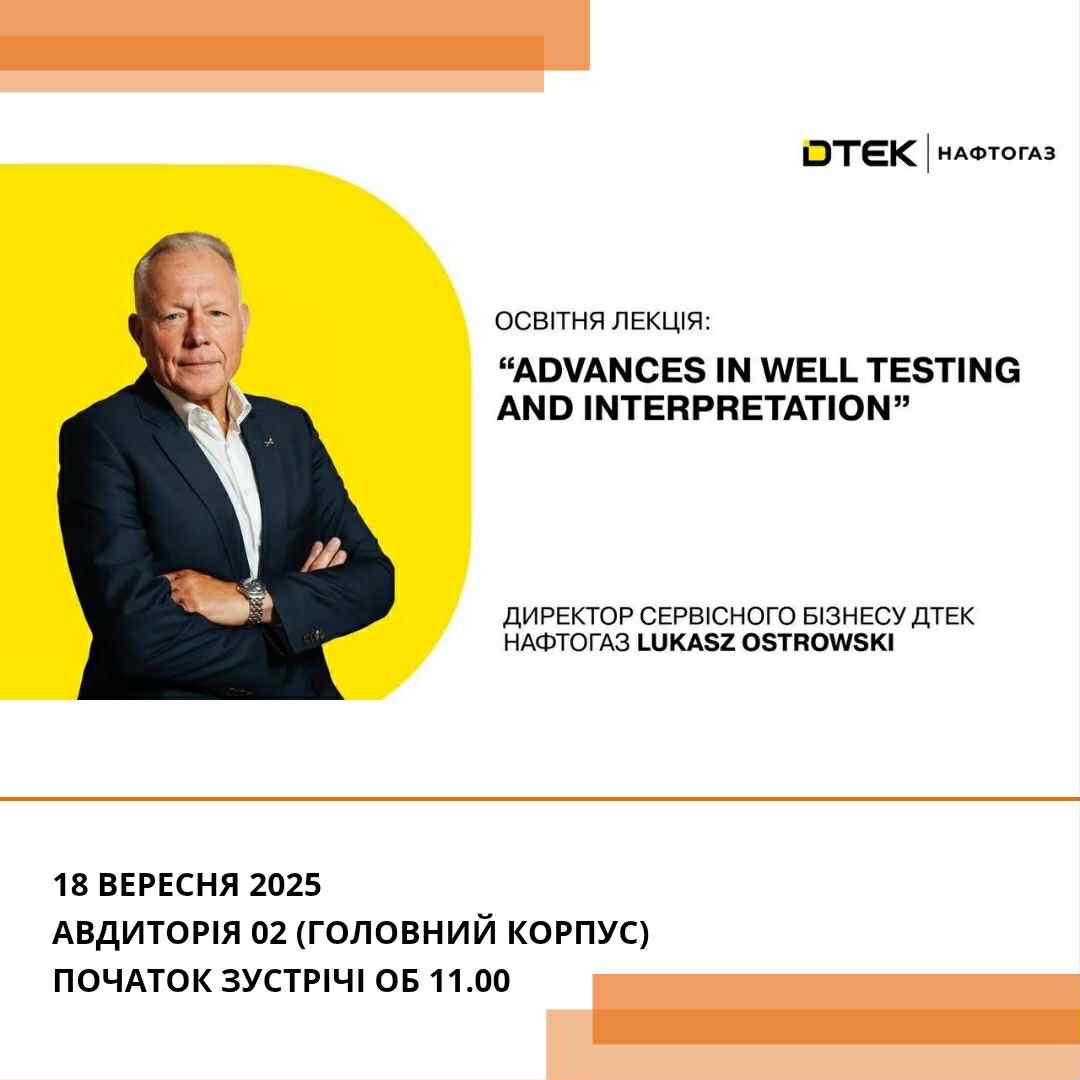 DTEK | НАФТОГАЗ

ОСВІТНЯ ЛЕКЦІЯ:

“ADVANCES IN WELL TESTING AND INTERPRETATION”

ДИРЕКТОР СЕРВІСНОГО БІЗНЕСУ ДТЕК НАФТОГАЗ LUKASZ OSTROWSKI

18 ВЕРЕСНЯ 2025
АВДИТОРІЯ 02 (ГОЛОВНИЙ КОРПУС)
ПОЧАТОК ЗУСТРІЧІ ОБ 11.00